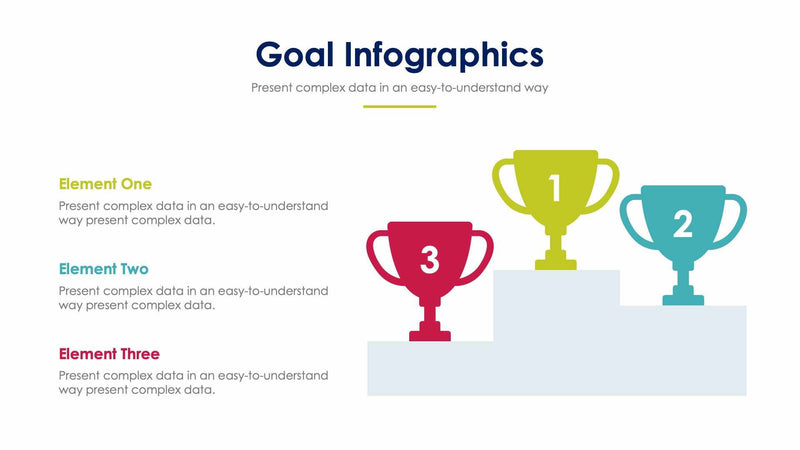 Goal Infographics

Present complex data in an easy-to-understand way

Element One

Present complex data in an easy-to-understand way present complex data.

Element Two

Present complex data in an easy-to-understand way present complex data.

Element Three

Present complex data in an easy-to-understand way present complex data.

3

1

2